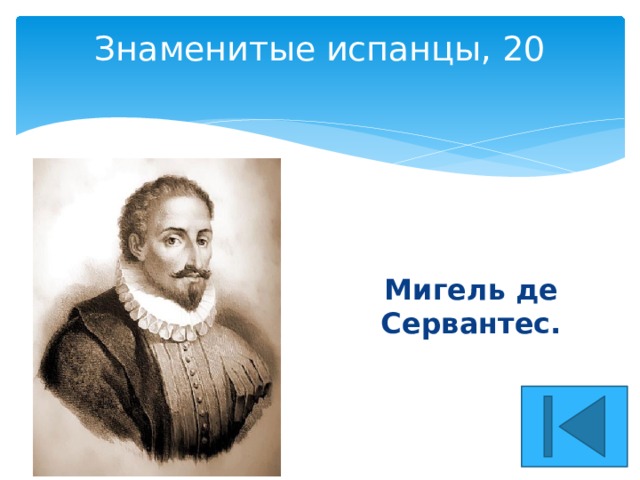 Знаменитые испанцы, 20

Мигель де Сервантес.